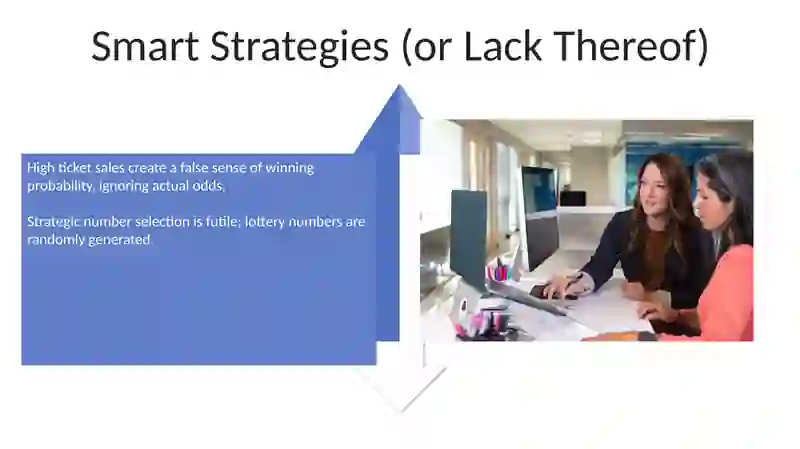 Smart Strategies (or Lack Thereof)

High ticket sales create a false sense of winning probability, ignoring actual odds.

Strategic number selection is futile; lottery numbers are randomly generated.